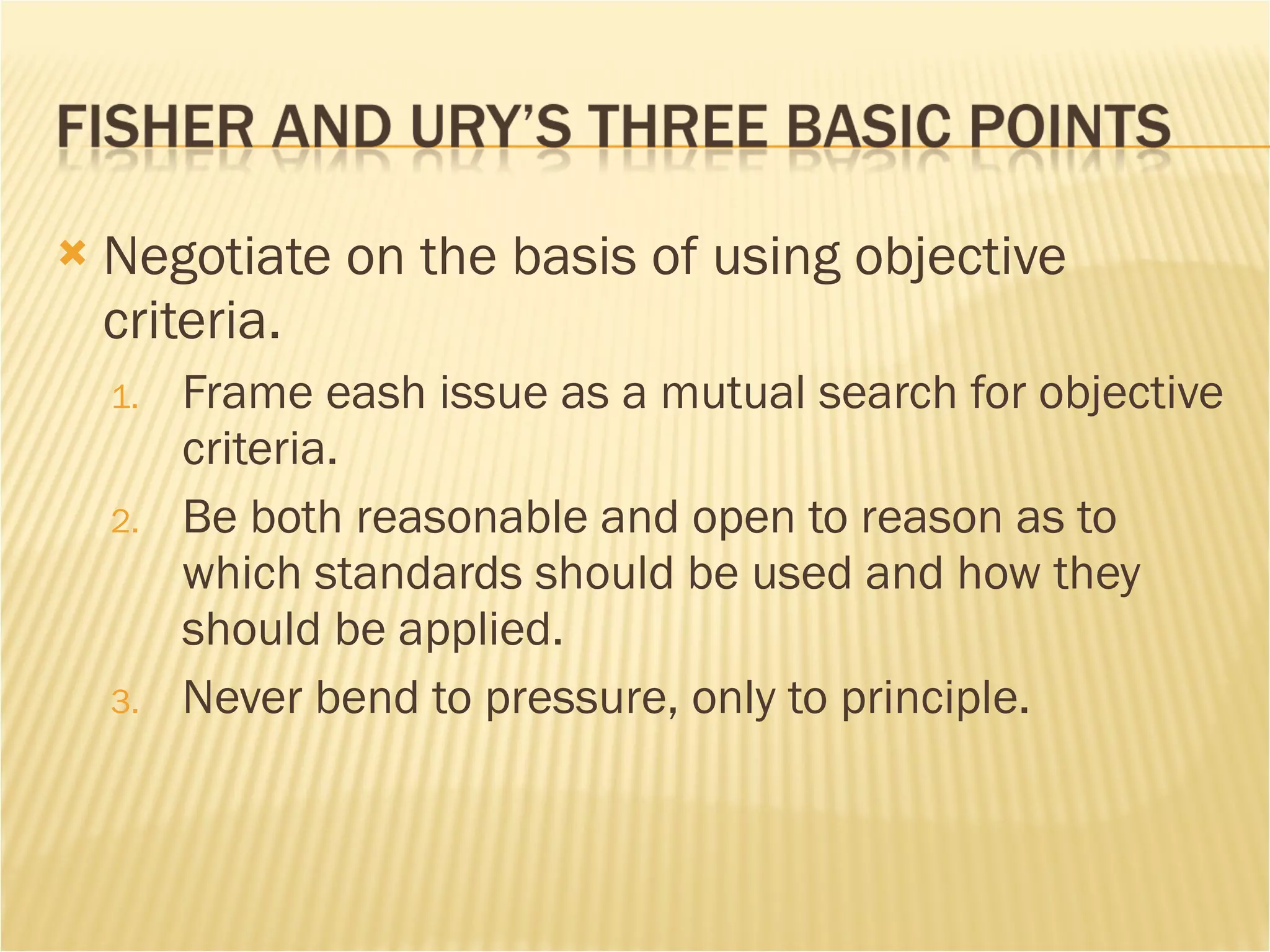 FISHER AND URY'S THREE BASIC POINTS

Negotiate on the basis of using objective criteria.

1. Frame eash issue as a mutual search for objective criteria.
2. Be both reasonable and open to reason as to which standards should be used and how they should be applied.
3. Never bend to pressure, only to principle.